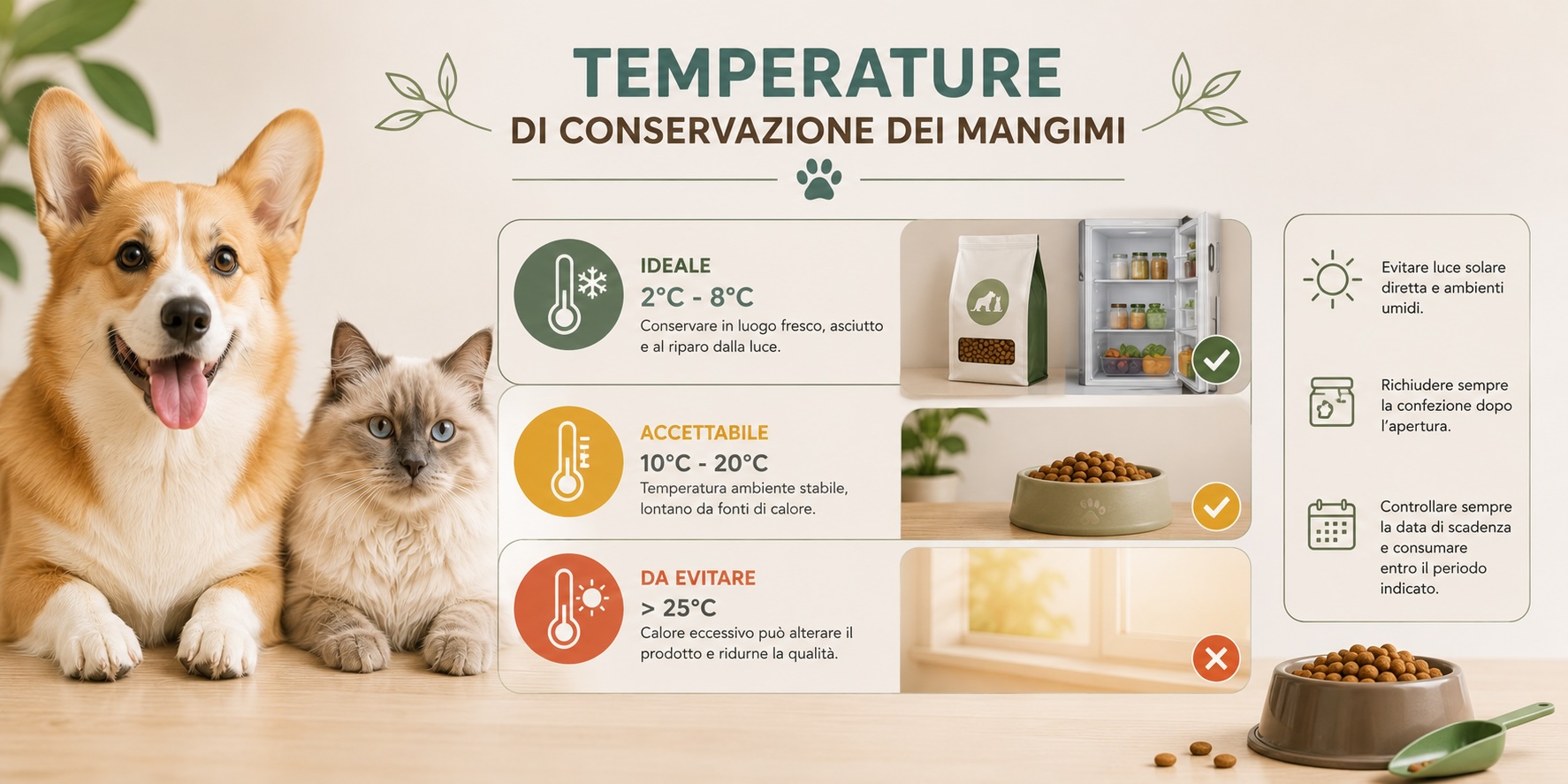 TEMPERATURE
DI CONSERVAZIONE DEI MANGIMI

IDEALE
2°C - 8°C
Conservare in luogo fresco, asciutto e al riparo dalla luce.

ACCETTABILE
10°C - 20°C
Temperatura ambiente stabile, lontano da fonti di calore.

DA EVITARE
> 25°C
Calore eccessivo può alterare il prodotto e ridurne la qualità.

Evitare luce solare diretta e ambienti umidi.

Richiudere sempre la confezione dopo l'apertura.

Controllare sempre la data di scadenza e consumare entro il periodo indicato.